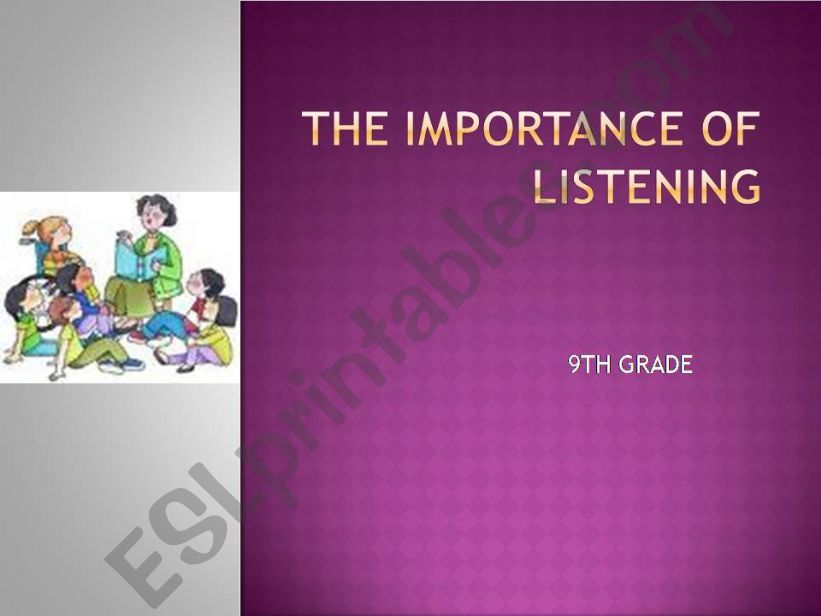 THE IMPORTANCE OF LISTENING

9TH GRADE

ESLprintables.com